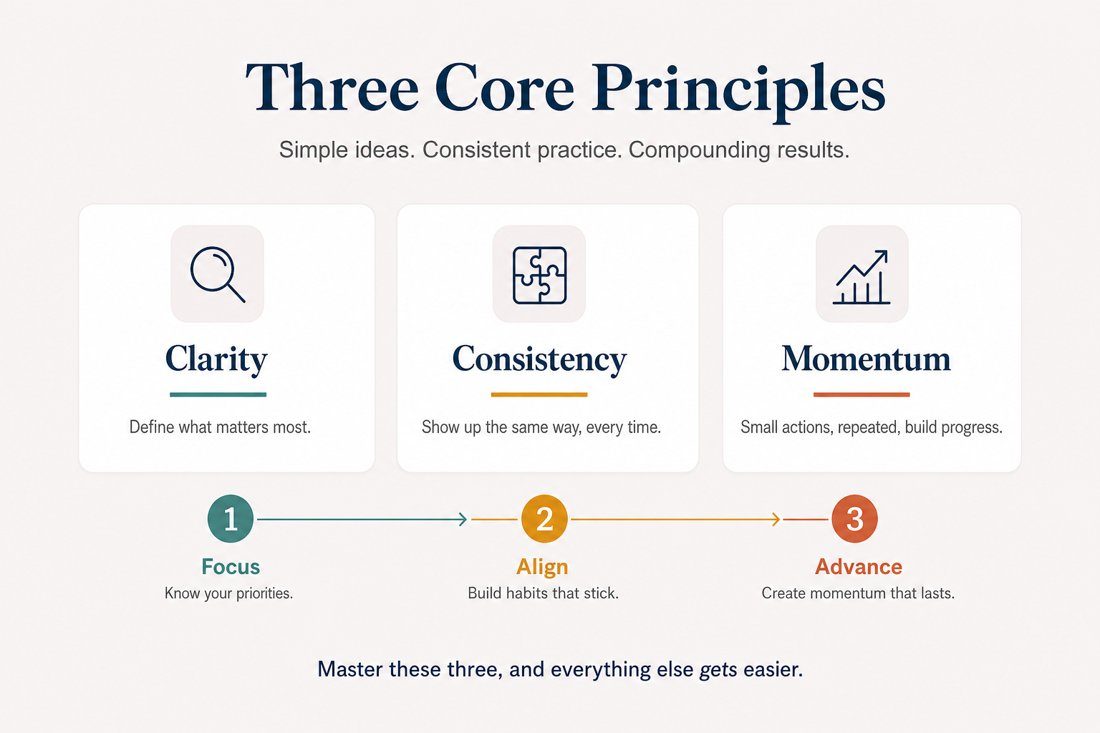 Three Core Principles

Simple ideas. Consistent practice. Compounding results.

Clarity

Define what matters most.

Consistency

Show up the same way, every time.

Momentum

Small actions, repeated, build progress.

1
Focus
Know your priorities.

2
Align
Build habits that stick.

3
Advance
Create momentum that lasts.

Master these three, and everything else gets easier.